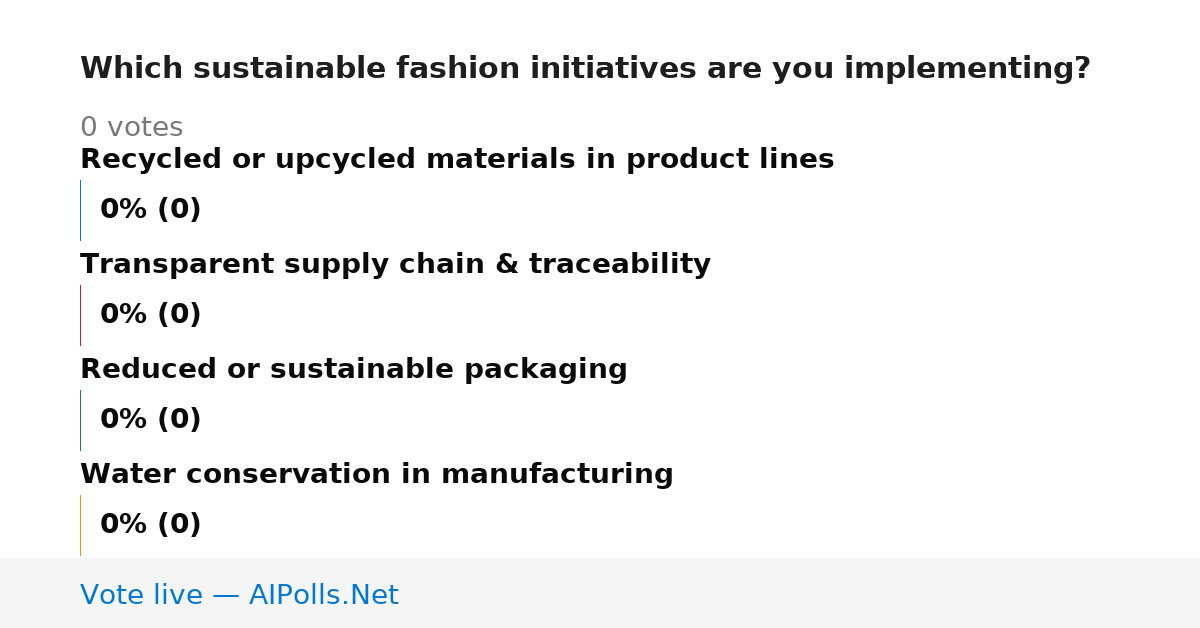 Which sustainable fashion initiatives are you implementing?

0 votes

Recycled or upcycled materials in product lines

0% (0)

Transparent supply chain & traceability

0% (0)

Reduced or sustainable packaging

0% (0)

Water conservation in manufacturing

0% (0)

Vote live — AIPolls.Net